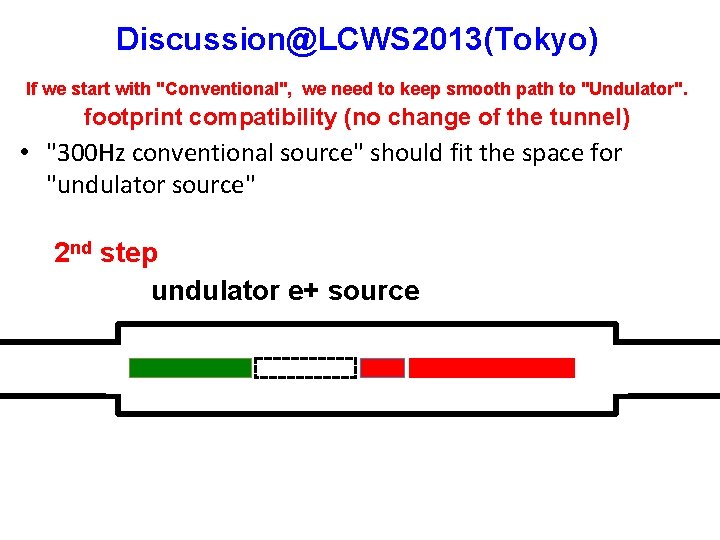 Discussion@LCWS2013(Tokyo)

If we start with "Conventional", we need to keep smooth path to "Undulator".
footprint compatibility (no change of the tunnel)

• "300Hz conventional source" should fit the space for "undulator source"

2$^{nd}$ step

undulator e+ source